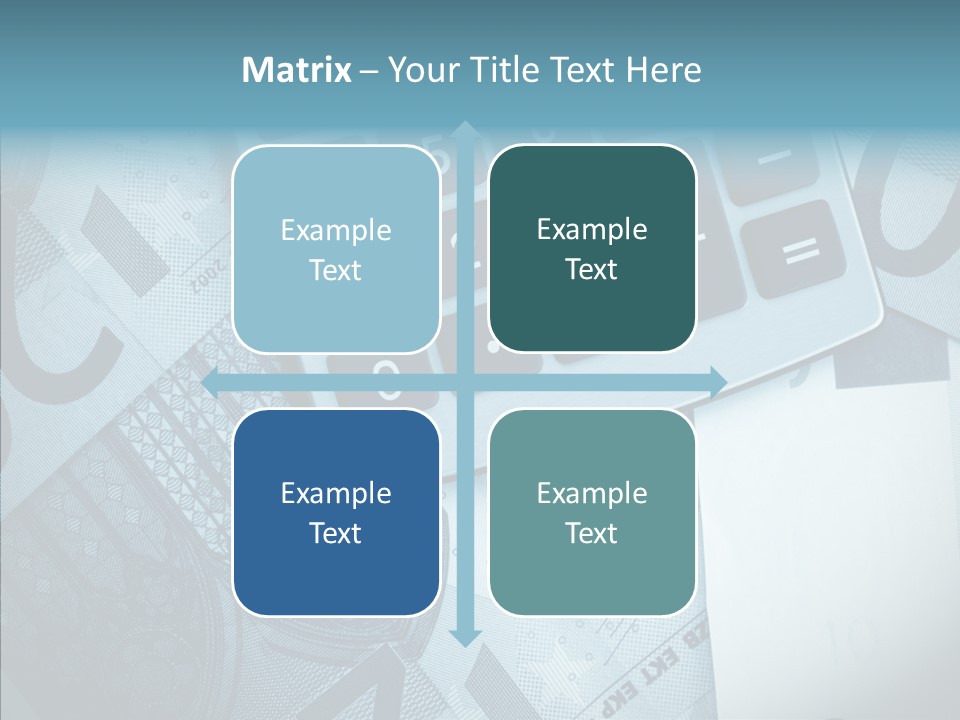 Matrix – Your Title Text Here

Example Text

Example Text

Example Text

Example Text